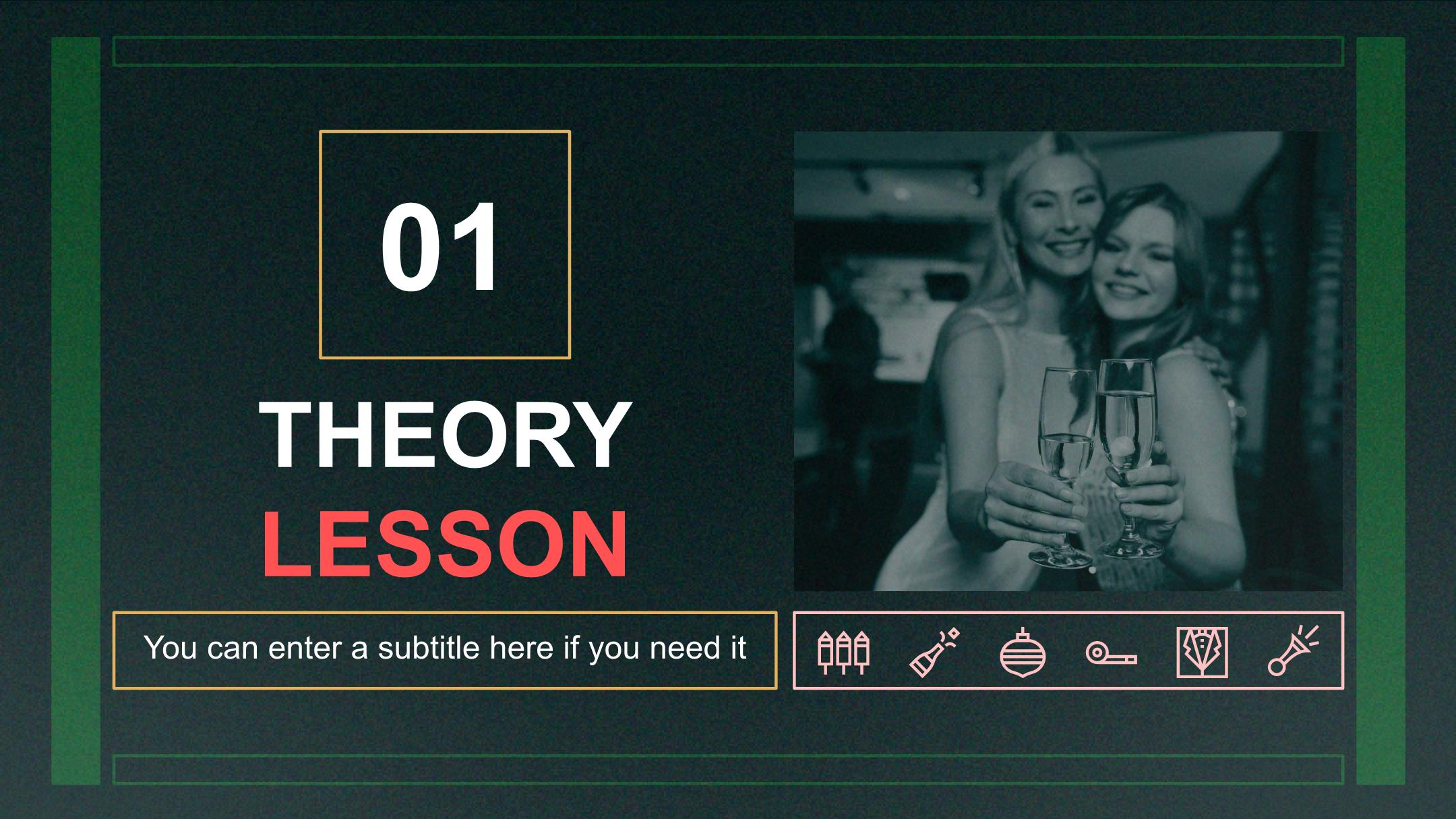 01

THEORY
LESSON

You can enter a subtitle here if you need it